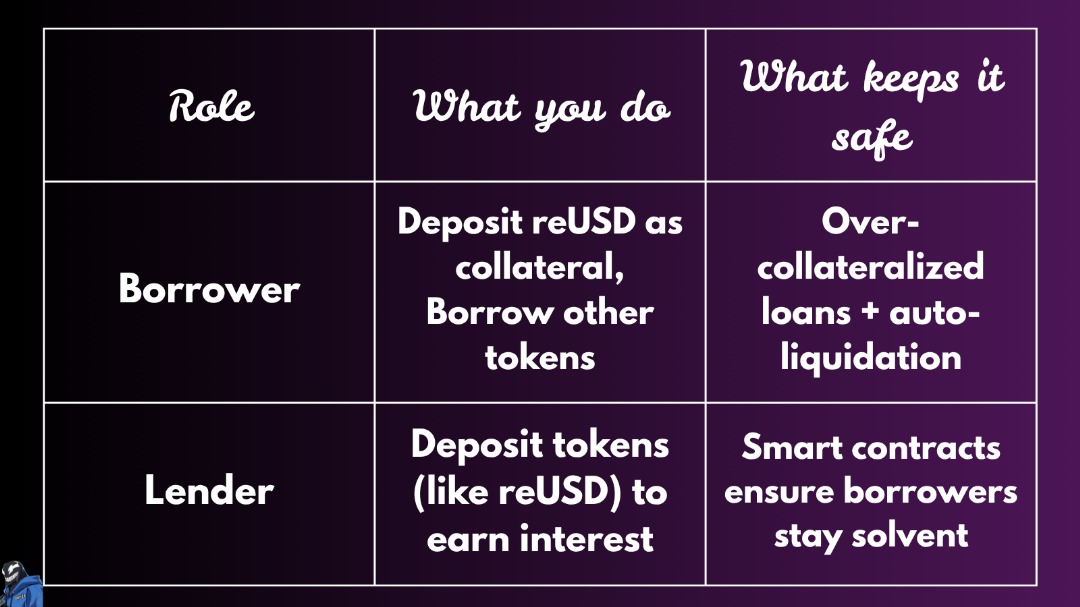 | Role | What you do | What keeps it safe |
|---|---|---|
| Borrower | Deposit reUSD as collateral, Borrow other tokens | Over-collateralized loans + auto-liquidation |
| Lender | Deposit tokens (like reUSD) to earn interest | Smart contracts ensure borrowers stay solvent |